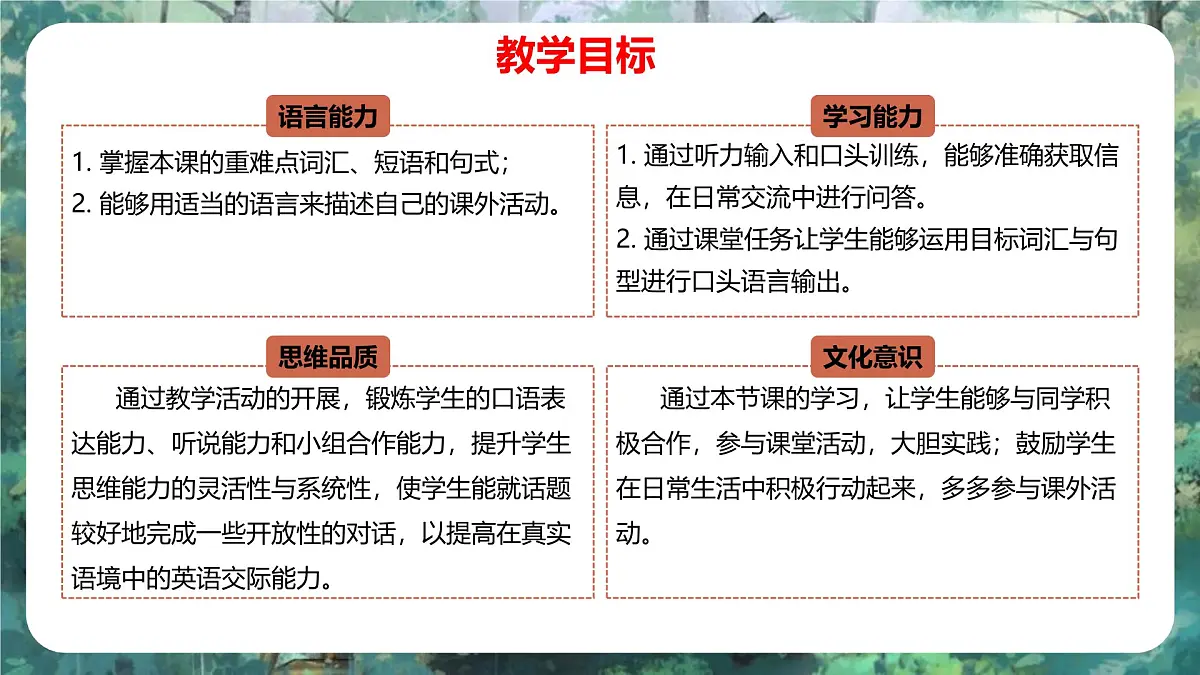 教学目标

语言能力

1. 掌握本课的重难点词汇、短语和句式；
2. 能够用适当的语言来描述自己的课外活动。

学习能力

1. 通过听力输入和口头训练，能够准确获取信息，在日常交流中进行问答。
2. 通过课堂任务让学生能够运用目标词汇与句型进行口头语言输出。

思维品质

通过教学活动的开展，锻炼学生的口语表达能力、听说能力和小组合作能力，提升学生思维能力的灵活性与系统性，使学生能就话题较好地完成一些开放性的对话，以提高在真实语境中的英语交际能力。

文化意识

通过本节课的学习，让学生能够与同学积极合作，参与课堂活动，大胆实践；鼓励学生在日常生活中积极行动起来，多多参与课外活动。